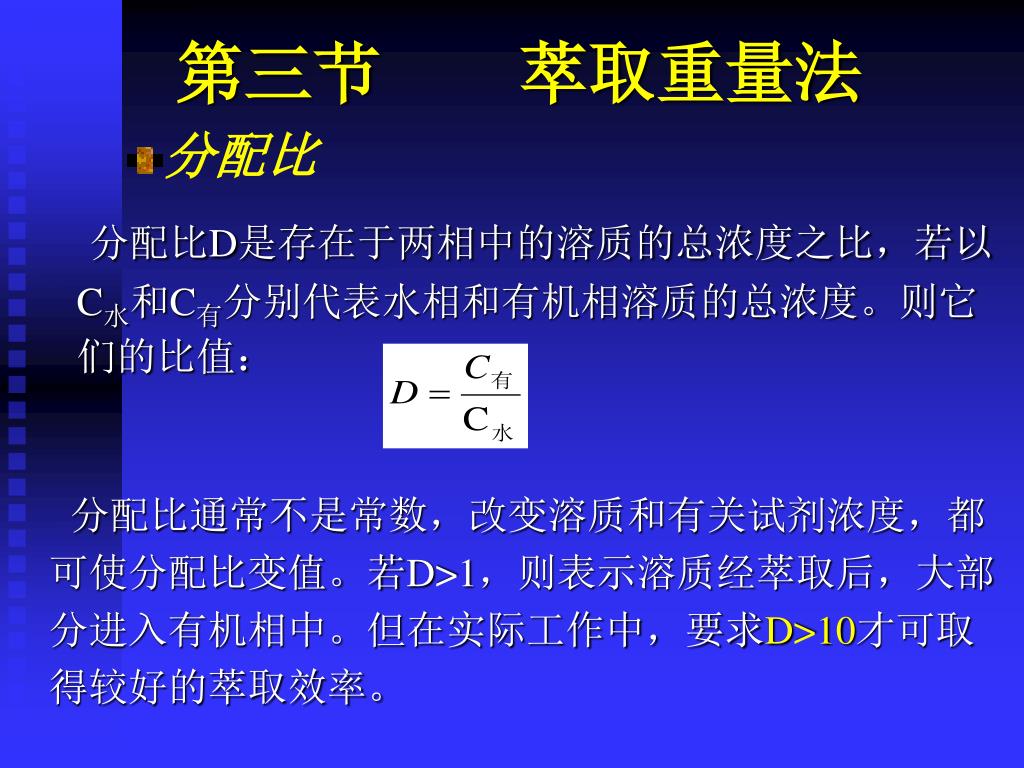 第三节　　萃取重量法

分配比

分配比D是存在于两相中的溶质的总浓度之比，若以$C_{水}$和$C_{有}$分别代表水相和有机相溶质的总浓度。则它们的比值：

$D = \frac{C_{有}}{C_{水}}$

分配比通常不是常数，改变溶质和有关试剂浓度，都可使分配比变值。若D>1，则表示溶质经萃取后，大部分进入有机相中。但在实际工作中，要求D>10才可取得较好的萃取效率。